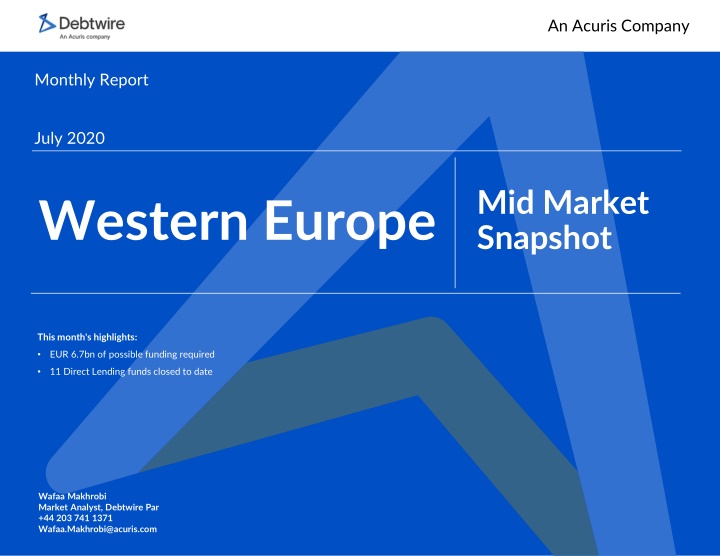 Debtwire
An Acuris company

An Acuris Company

Monthly Report

July 2020

Western Europe

Mid Market Snapshot

This month's highlights:
• EUR 6.7bn of possible funding required
• 11 Direct Lending funds closed to date

Wafaa Makhrobi
Market Analyst, Debtwire Par
+44 203 741 1371
Wafaa.Makhrobi@acuris.com